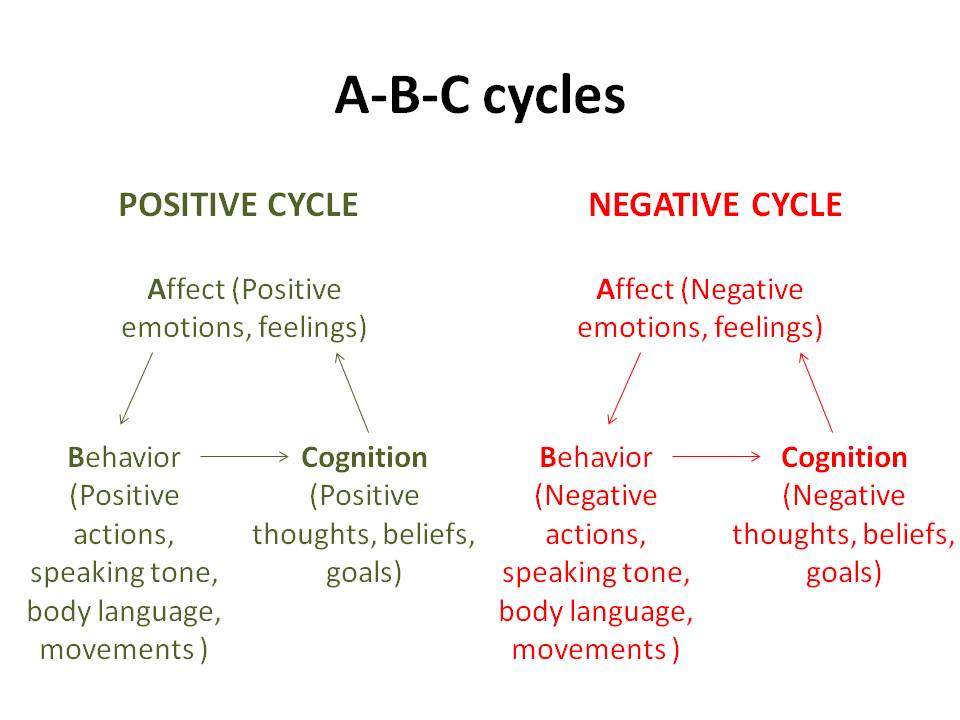 A-B-C cycles

POSITIVE CYCLE

Affect (Positive emotions, feelings)

Behavior (Positive actions, speaking tone, body language, movements )

Cognition (Positive thoughts, beliefs, goals)

NEGATIVE CYCLE

Affect (Negative emotions, feelings)

Behavior (Negative actions, speaking tone, body language, movements )

Cognition (Negative thoughts, beliefs, goals)